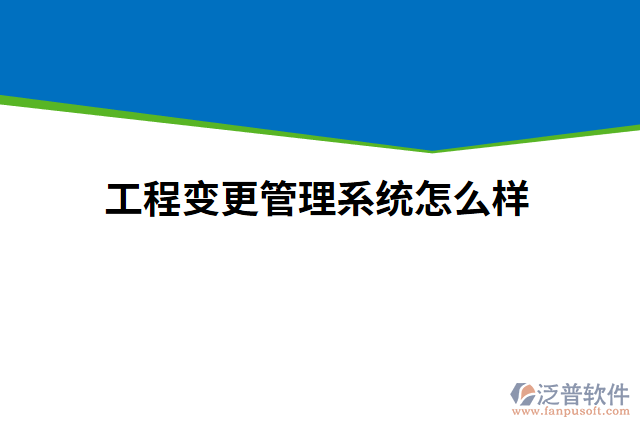 工程变更管理系统怎么样

泛普软件
www.fanpusoft.com